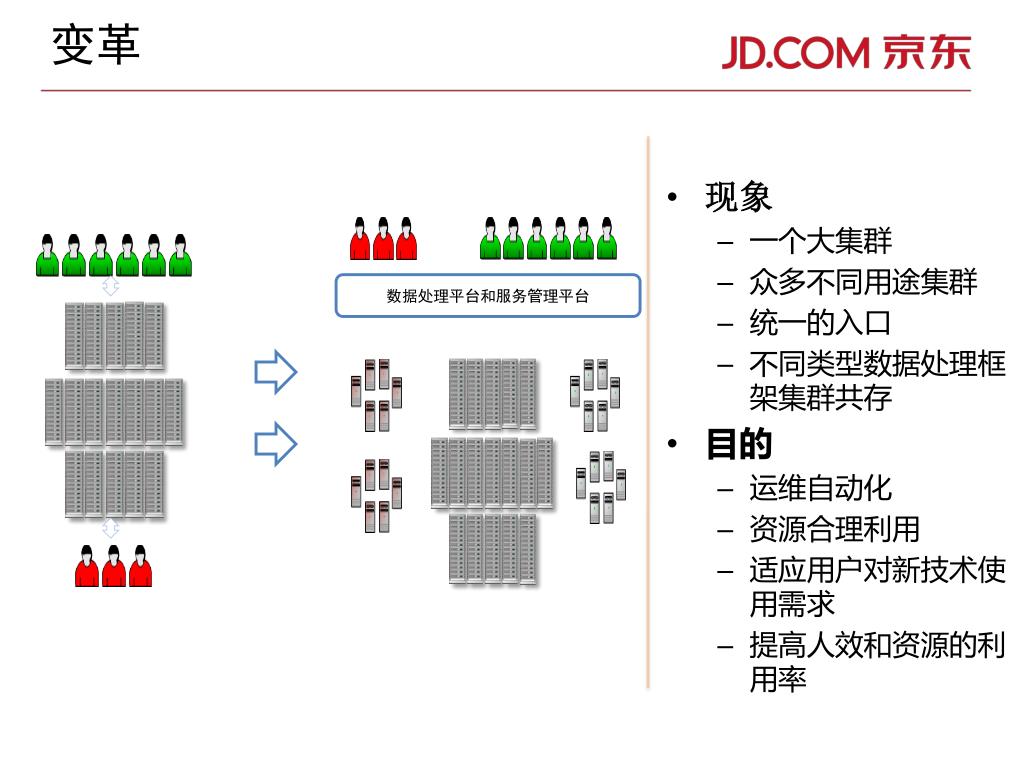 变革

JD.COM 京东

数据处理平台和服务管理平台

• 现象
 – 一个大集群
 – 众多不同用途集群
 – 统一的入口
 – 不同类型数据处理框架集群共存
• 目的
 – 运维自动化
 – 资源合理利用
 – 适应用户对新技术使用需求
 – 提高人效和资源的利用率